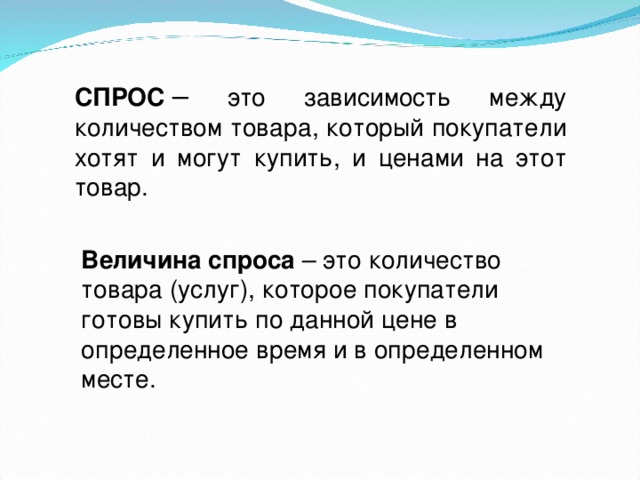 СПРОС – это зависимость между количеством товара, который покупатели хотят и могут купить, и ценами на этот товар.

Величина спроса – это количество товара (услуг), которое покупатели готовы купить по данной цене в определенное время и в определенном месте.